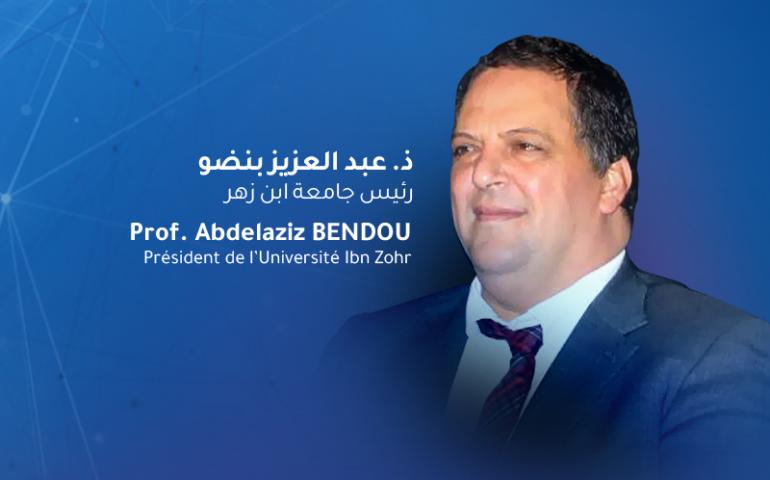 ذ. عبد العزيز بنضو
رئيس جامعة ابن زهر
Prof. Abdelaziz BENDOU
Président de l'Université Ibn Zohr